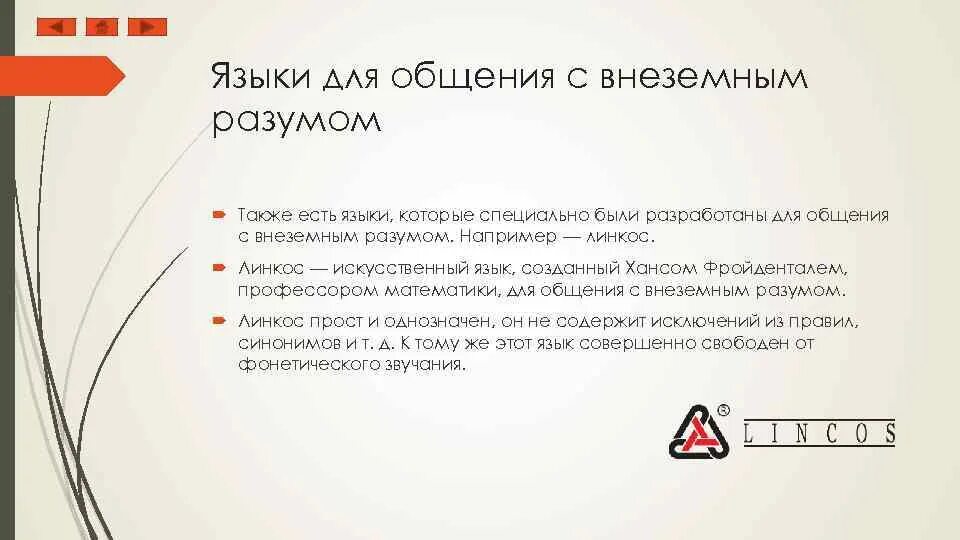 Языки для общения с внеземным разумом

Также есть языки, которые специально были разработаны для общения с внеземным разумом. Например — линкос.

Линкос — искусственный язык, созданный Хансом Фройденталем, профессором математики, для общения с внеземным разумом.

Линкос прост и однозначен, он не содержит исключений из правил, синонимов и т. д. К тому же этот язык совершенно свободен от фонетического звучания.

®
LINCOS